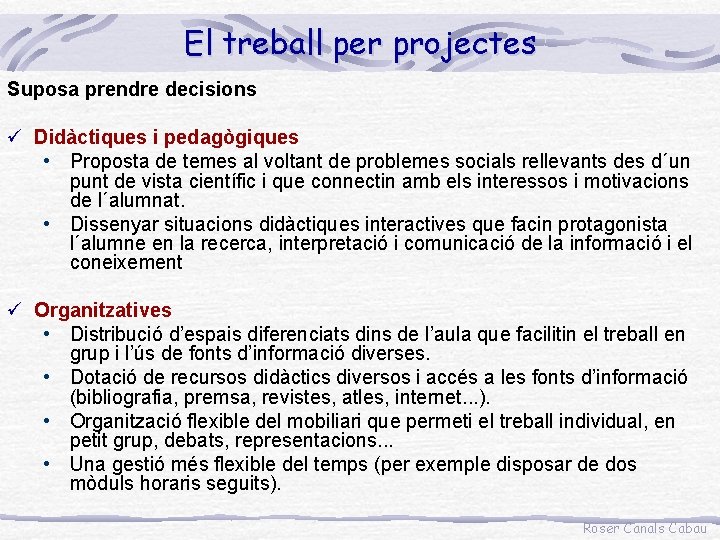 El treball per projectes

Suposa prendre decisions

✓ Didàctiques i pedagògiques
• Proposta de temes al voltant de problemes socials rellevants des d´un punt de vista científic i que connectin amb els interessos i motivacions de l´alumnat.
• Dissenyar situacions didàctiques interactives que facin protagonista l´alumne en la recerca, interpretació i comunicació de la informació i el coneixement

✓ Organitzatives
• Distribució d'espais diferenciats dins de l'aula que facilitin el treball en grup i l'ús de fonts d'informació diverses.
• Dotació de recursos didàctics diversos i accés a les fonts d'informació (bibliografia, premsa, revistes, atles, internet...).
• Organització flexible del mobiliari que permeti el treball individual, en petit grup, debats, representacions...
• Una gestió més flexible del temps (per exemple disposar de dos mòduls horaris seguits).

Roser Canals Cabau